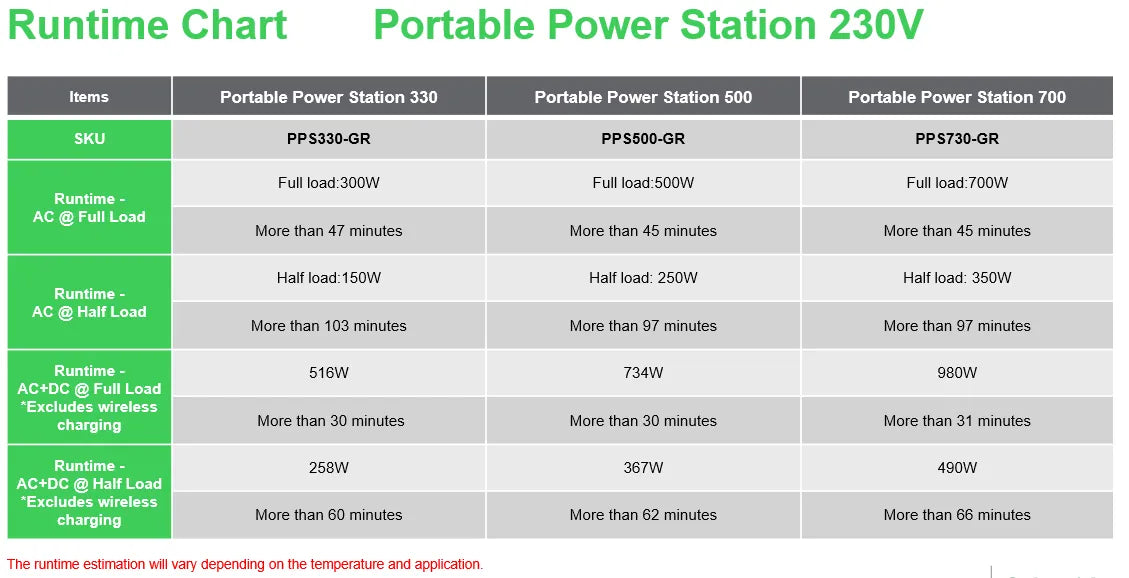 Runtime Chart Portable Power Station 230V

| Items | Portable Power Station 330 | Portable Power Station 500 | Portable Power Station 700 |
|---|---|---|---|
| SKU | PPS330-GR | PPS500-GR | PPS730-GR |
| Runtime - AC @ Full Load | Full load:300W | Full load:500W | Full load:700W |
| | More than 47 minutes | More than 45 minutes | More than 45 minutes |
| Runtime - AC @ Half Load | Half load:150W | Half load: 250W | Half load: 350W |
| | More than 103 minutes | More than 97 minutes | More than 97 minutes |
| Runtime - AC+DC @ Full Load *Excludes wireless charging | 516W | 734W | 980W |
| | More than 30 minutes | More than 30 minutes | More than 31 minutes |
| Runtime - AC+DC @ Half Load *Excludes wireless charging | 258W | 367W | 490W |
| | More than 60 minutes | More than 62 minutes | More than 66 minutes |

The runtime estimation will vary depending on the temperature and application.